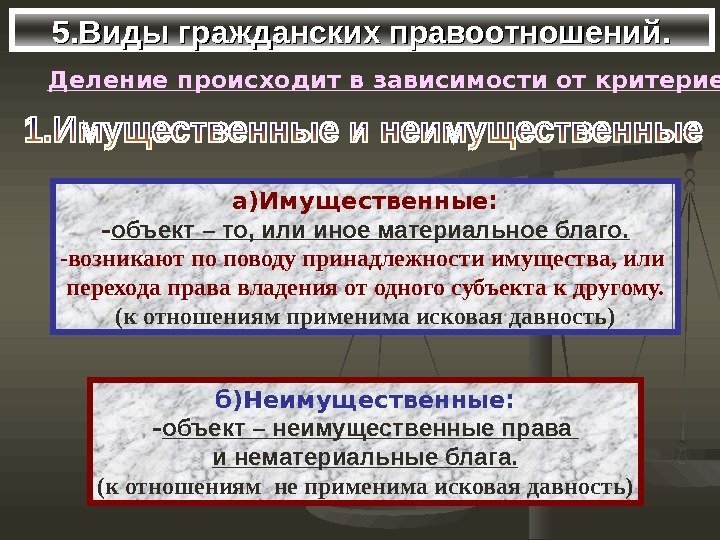 5.Виды гражданских правоотношений.

Деление происходит в зависимости от критерие

1.Имущественные и неимущественные

а)Имущественные:
-объект – то, или иное материальное благо.
-возникают по поводу принадлежности имущества, или перехода права владения от одного субъекта к другому.
(к отношениям применима исковая давность)

б)Неимущественные:
-объект – неимущественные права и нематериальные блага.
(к отношениям не применима исковая давность)